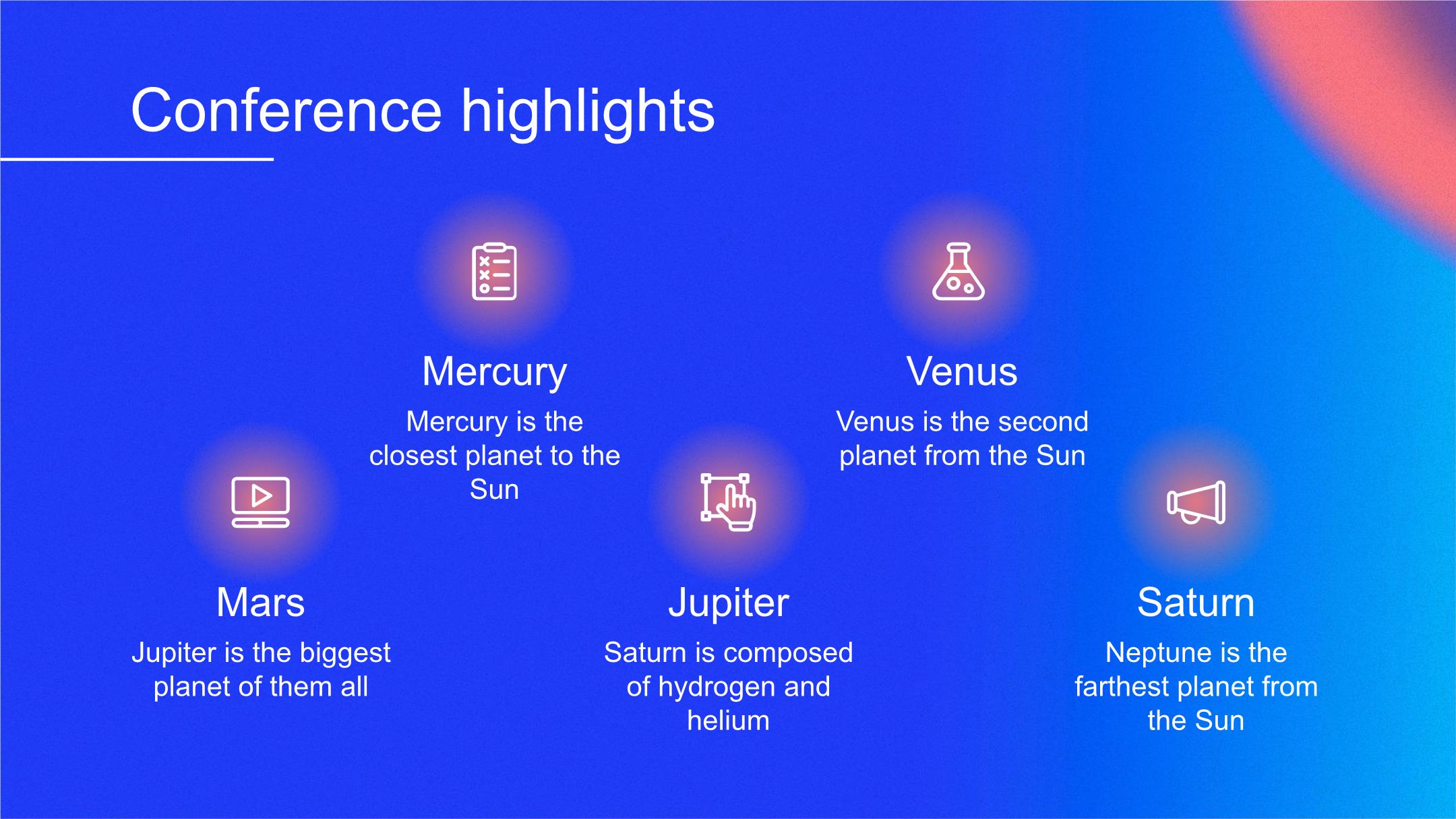 Conference highlights

Mercury

Mercury is the closest planet to the Sun

Venus

Venus is the second planet from the Sun

Mars

Jupiter is the biggest planet of them all

Jupiter

Saturn is composed of hydrogen and helium

Saturn

Neptune is the farthest planet from the Sun